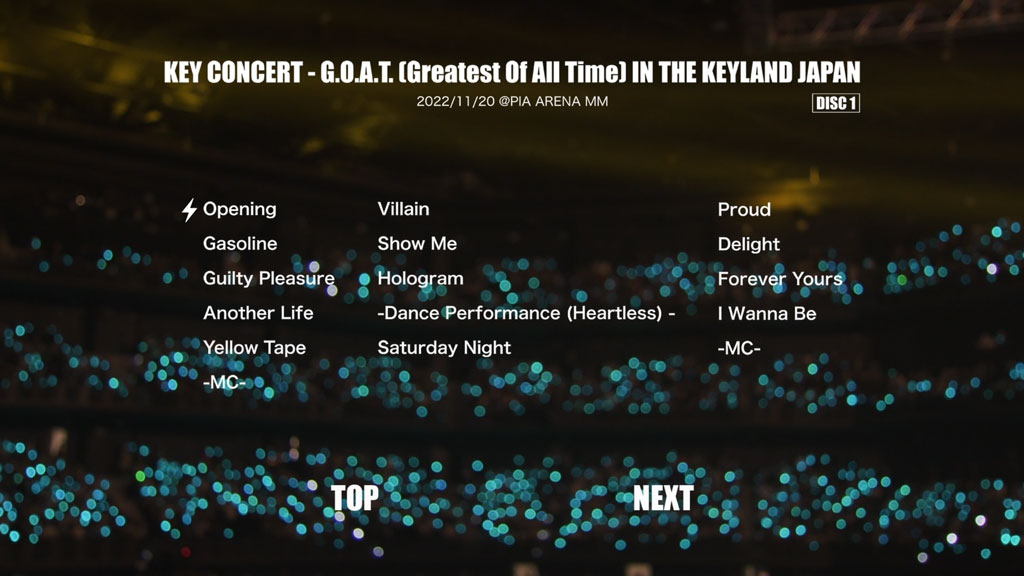 KEY CONCERT - G.O.A.T. (Greatest Of All Time) IN THE KEYLAND JAPAN

2022/11/20 @PIA ARENA MM

DISC 1

Opening
Gasoline
Guilty Pleasure
Another Life
Yellow Tape
-MC-

Villain
Show Me
Hologram
-Dance Performance (Heartless) -
Saturday Night

Proud
Delight
Forever Yours
I Wanna Be
-MC-

TOP

NEXT